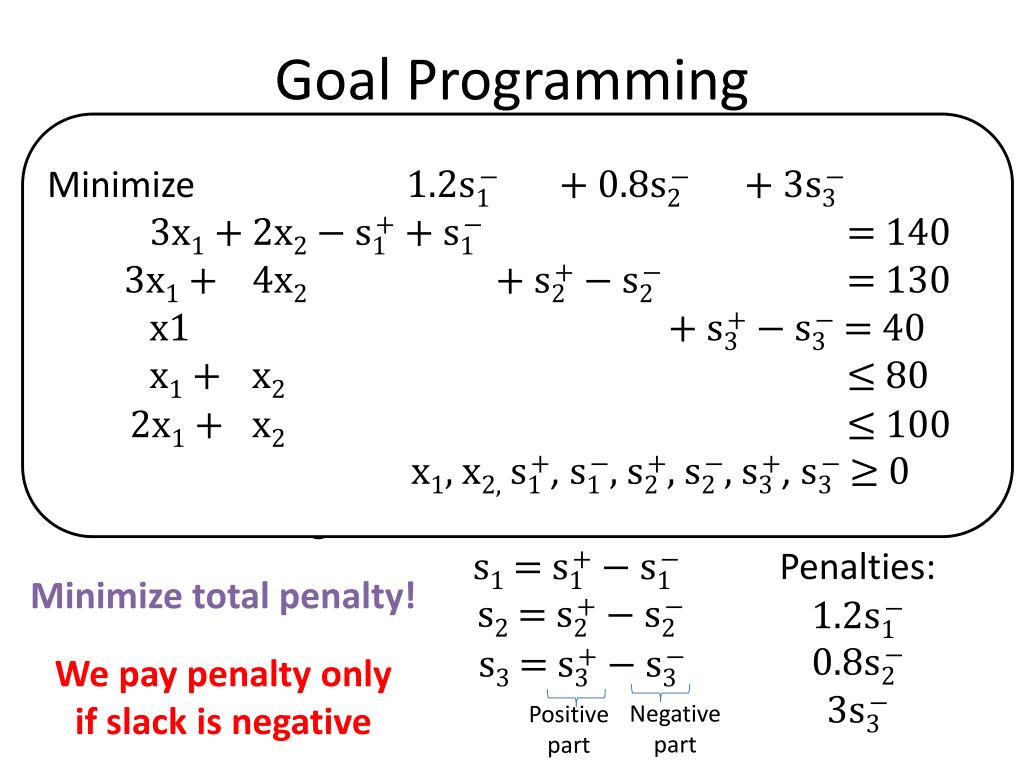 Goal Programming

Minimize $1.2s_1^- + 0.8s_2^- + 3s_3^-$

$3x_1 + 2x_2 - s_1^+ + s_1^- = 140$

$3x_1 + 4x_2 + s_2^+ - s_2^- = 130$

$x1 + s_3^+ - s_3^- = 40$

$x_1 + x_2 \leq 80$

$2x_1 + x_2 \leq 100$

$x_1, x_2, s_1^+, s_1^-, s_2^+, s_2^-, s_3^+, s_3^- \geq 0$

Minimize total penalty!

We pay penalty only if slack is negative

$s_1 = s_1^+ - s_1^-$
$s_2 = s_2^+ - s_2^-$
$s_3 = s_3^+ - s_3^-$

Positive part

Negative part

Penalties:
$1.2s_1^-$
$0.8s_2^-$
$3s_3^-$